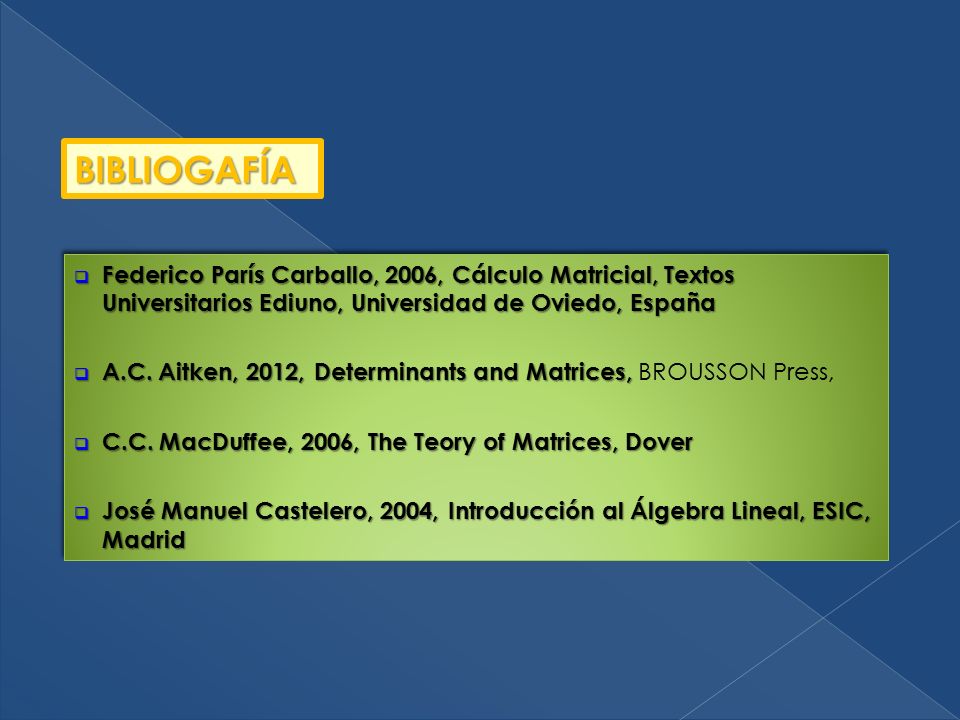 BIBLIOGAFÍA

Federico París Carballo, 2006, Cálculo Matricial, Textos Universitarios Ediuno, Universidad de Oviedo, España

A.C. Aitken, 2012, Determinants and Matrices, BROUSSON Press,

C.C. MacDuffee, 2006, The Teory of Matrices, Dover

José Manuel Castelero, 2004, Introducción al Álgebra Lineal, ESIC, Madrid